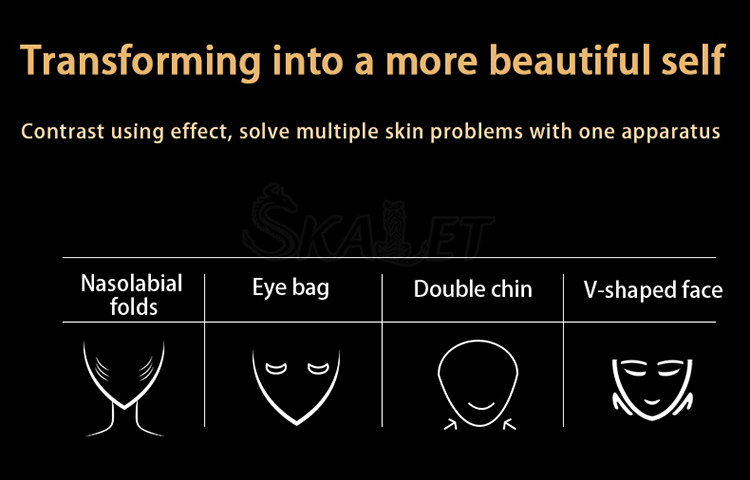 Transforming into a more beautiful self

Contrast using effect, solve multiple skin problems with one apparatus

SKALET

| Nasolabial folds | Eye bag | Double chin | V-shaped face |
|---|---|---|---|